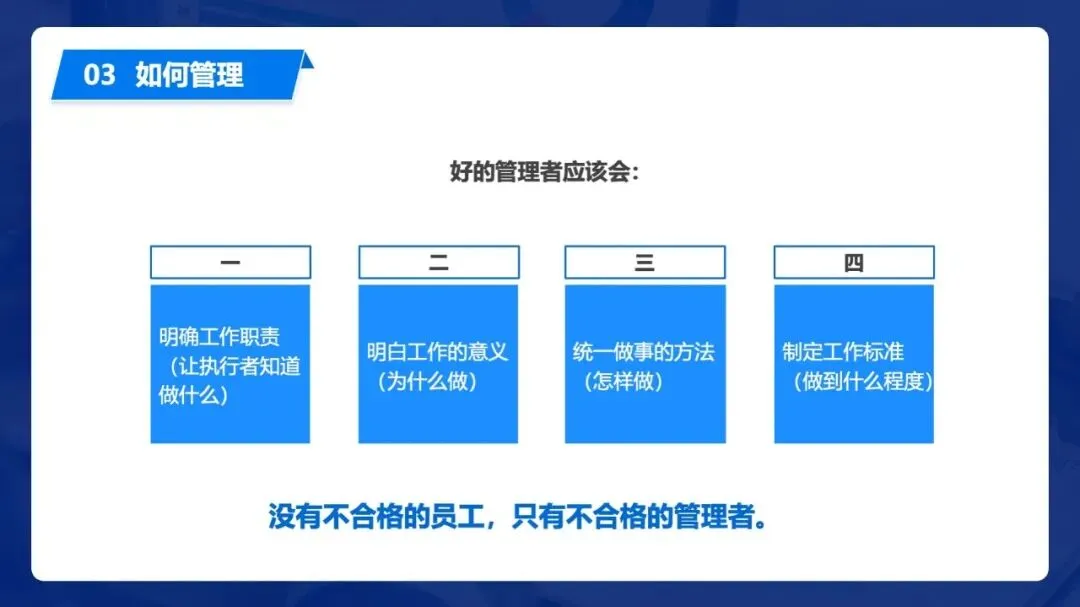 03 如何管理

好的管理者应该会：

一

明确工作职责（让执行者知道做什么）

二

明白工作的意义（为什么做）

三

统一做事的方法（怎样做）

四

制定工作标准（做到什么程度）

没有不合格的员工，只有不合格的管理者。